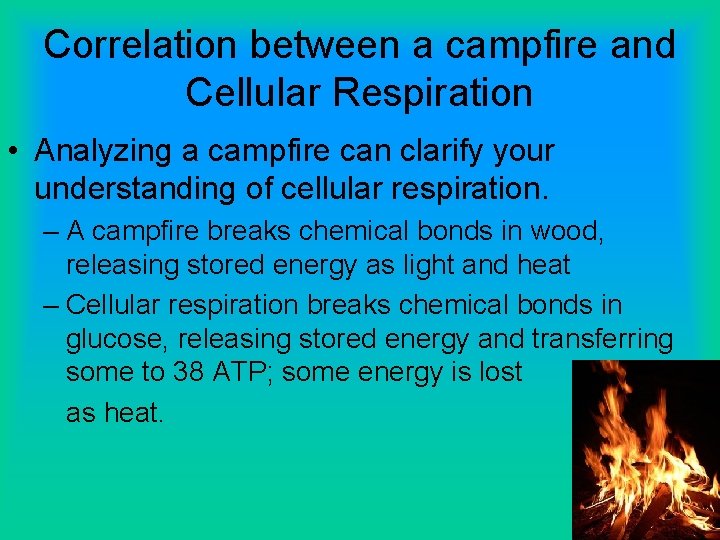 Correlation between a campfire and Cellular Respiration

• Analyzing a campfire can clarify your understanding of cellular respiration.

– A campfire breaks chemical bonds in wood, releasing stored energy as light and heat

– Cellular respiration breaks chemical bonds in glucose, releasing stored energy and transferring some to 38 ATP; some energy is lost as heat.